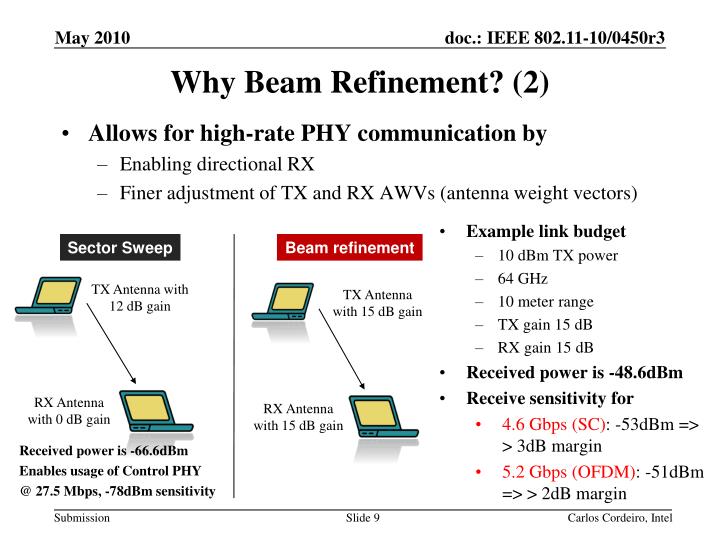 May 2010

doc.: IEEE 802.11-10/0450r3

Why Beam Refinement? (2)

• Allows for high-rate PHY communication by
– Enabling directional RX
– Finer adjustment of TX and RX AWVs (antenna weight vectors)

Sector Sweep

TX Antenna with 12 dB gain

RX Antenna with 0 dB gain

Received power is -66.6dBm
Enables usage of Control PHY @ 27.5 Mbps, -78dBm sensitivity

Beam refinement

TX Antenna with 15 dB gain

RX Antenna with 15 dB gain

• Example link budget
– 10 dBm TX power
– 64 GHz
– 10 meter range
– TX gain 15 dB
– RX gain 15 dB
• Received power is -48.6dBm
• Receive sensitivity for
• 4.6 Gbps (SC): -53dBm => > 3dB margin
• 5.2 Gbps (OFDM): -51dBm => > 2dB margin

Submission

Slide 9

Carlos Cordeiro, Intel